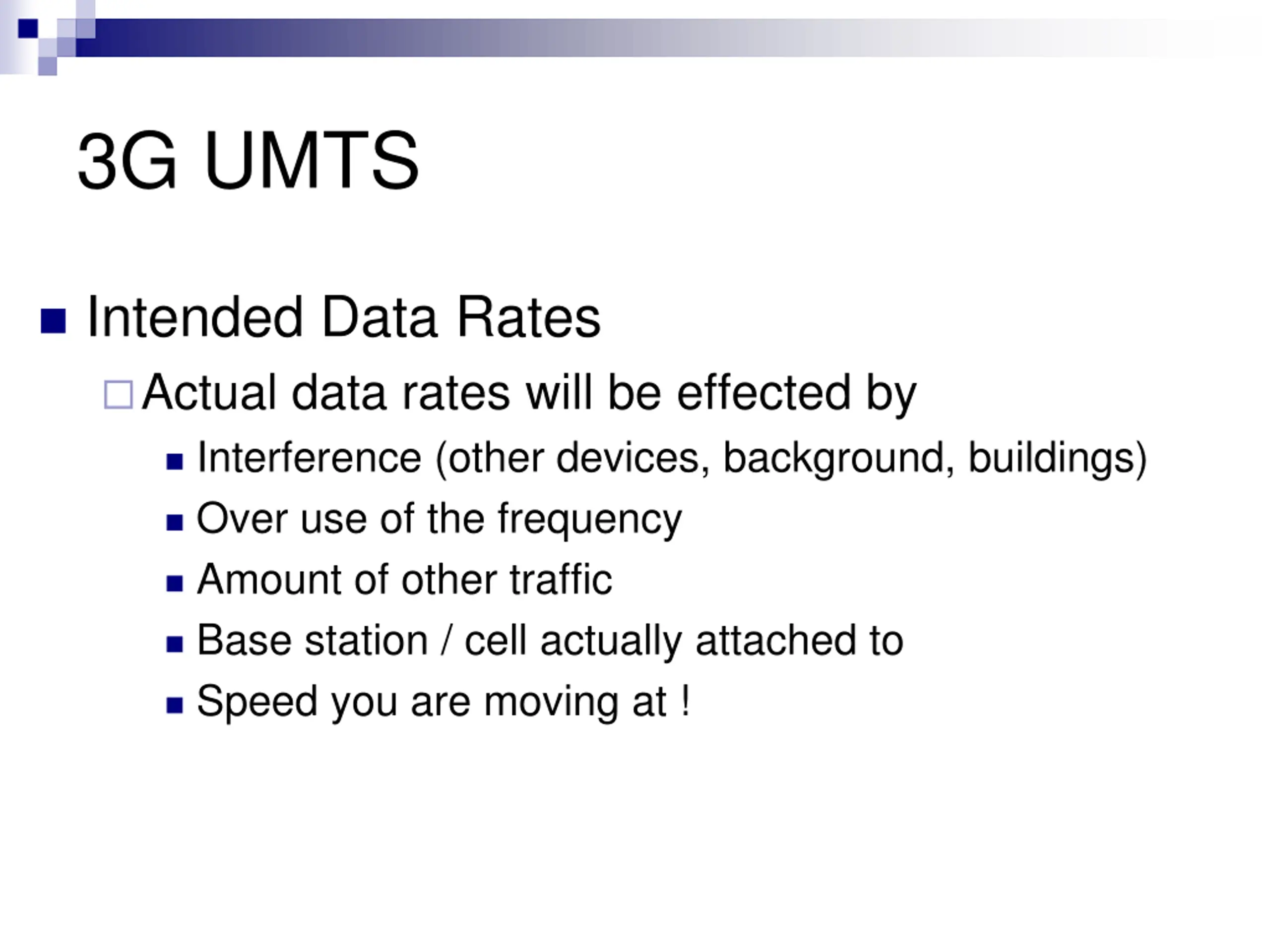 3G UMTS

Intended Data Rates

Actual data rates will be effected by

Interference (other devices, background, buildings)

Over use of the frequency

Amount of other traffic

Base station / cell actually attached to

Speed you are moving at !